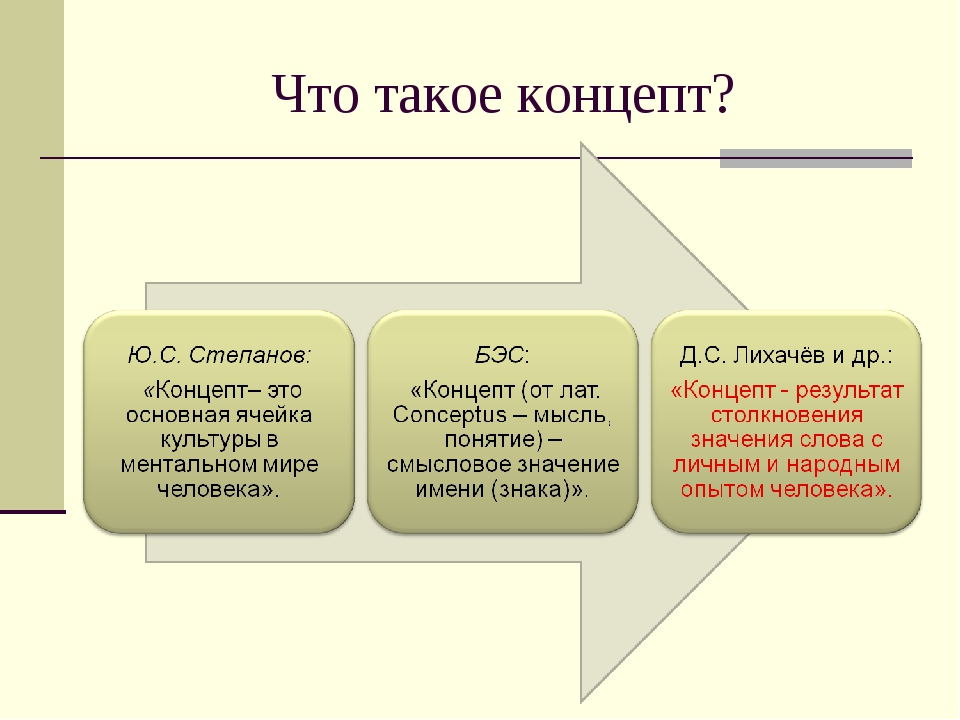 Что такое концепт?

Ю.С. Степанов:

«Концепт– это основная ячейка культуры в ментальном мире человека».

БЭС:

«Концепт (от лат. Conceptus – мысль, понятие) – смысловое значение имени (знака)».

Д.С. Лихачёв и др.:

«Концепт - результат столкновения значения слова с личным и народным опытом человека».